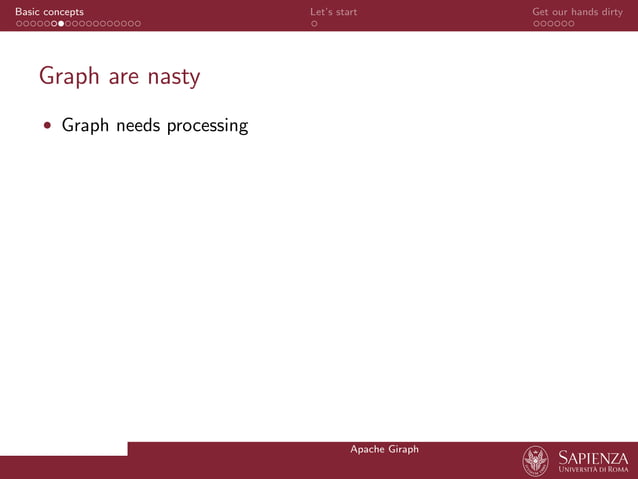 Basic concepts
Let's start
Get our hands dirty

Graph are nasty

• Graph needs processing

Apache Giraph

SAPIENZA
UNIVERSITÀ DI ROMA